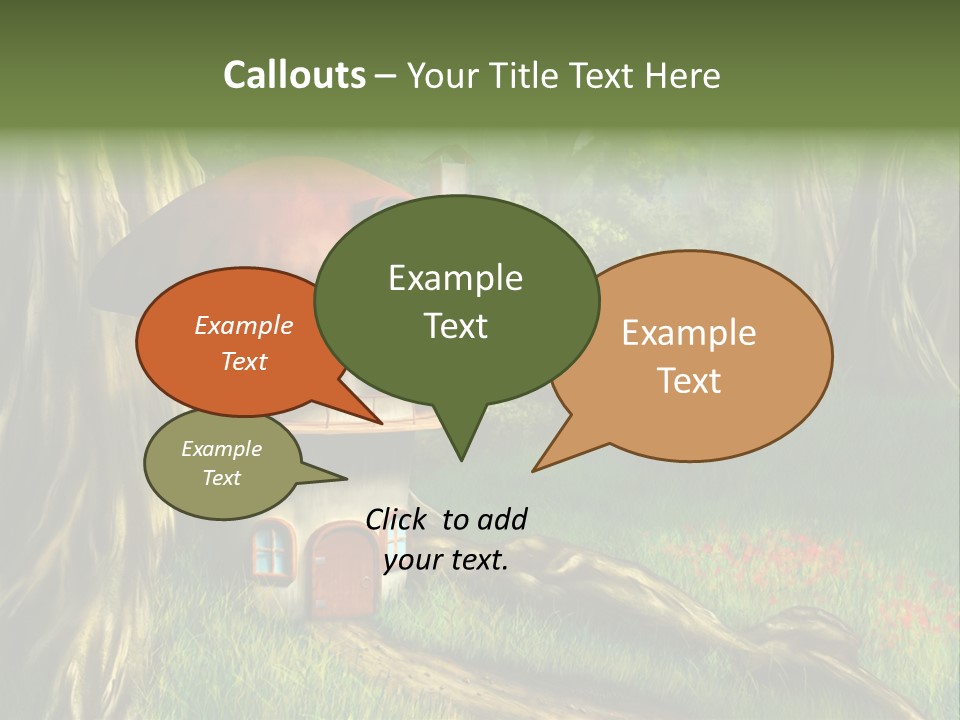 Callouts – Your Title Text Here

Example Text

Example Text

Example Text

Example Text

Click to add your text.